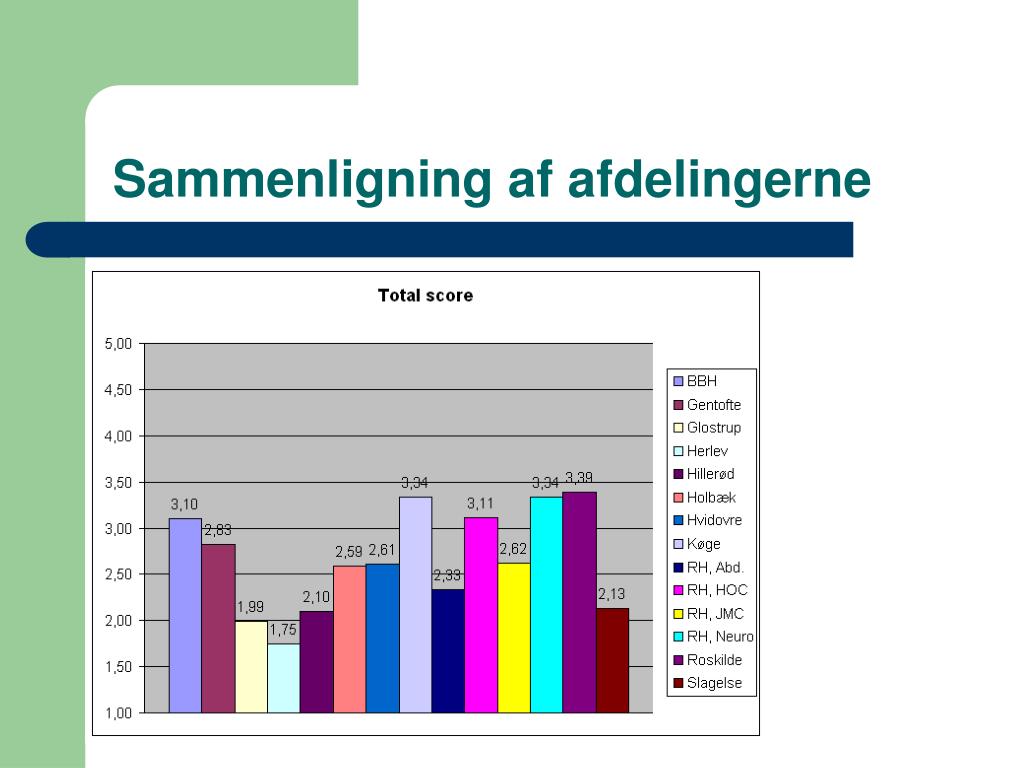 Sammenligning af afdelingerne

Total score

5,00
4,50
4,00
3,50
3,00
2,50
2,00
1,50
1,00

3,10
2,83
1,99
1,75
2,10
2,59
2,61
3,34
2,33
3,11
2,62
3,34
3,39
2,13

BBH
Gentofte
Glostrup
Herlev
Hillerød
Holbæk
Hvidovre
Køge
RH, Abd.
RH, HOC
RH, JMC
RH, Neuro
Roskilde
Slagelse